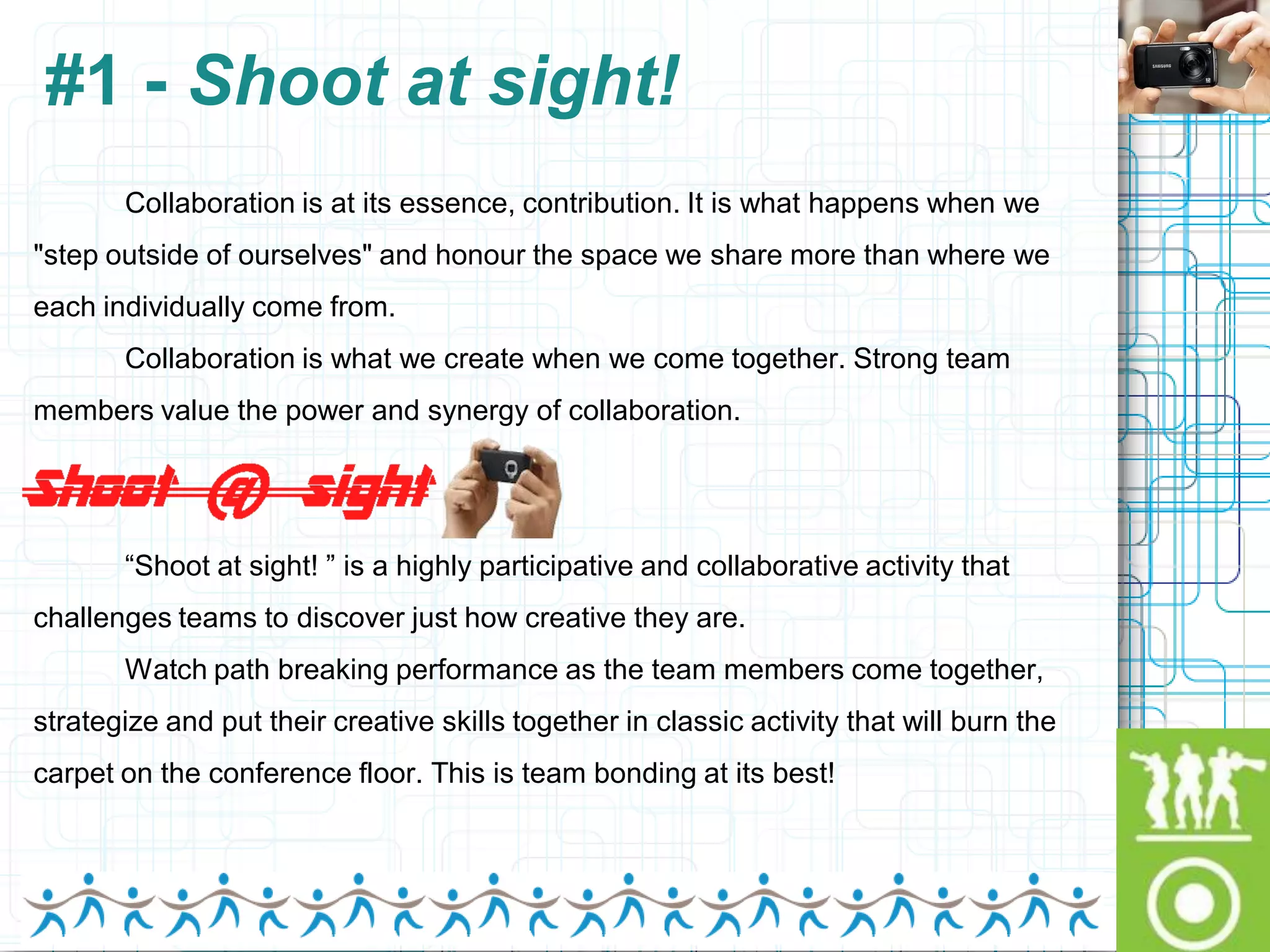 #1 - Shoot at sight!

SAMSUNG

Collaboration is at its essence, contribution. It is what happens when we "step outside of ourselves" and honour the space we share more than where we each individually come from.

Collaboration is what we create when we come together. Strong team members value the power and synergy of collaboration.

Shoot @ sight

“Shoot at sight! ” is a highly participative and collaborative activity that challenges teams to discover just how creative they are.

Watch path breaking performance as the team members come together, strategize and put their creative skills together in classic activity that will burn the carpet on the conference floor. This is team bonding at its best!